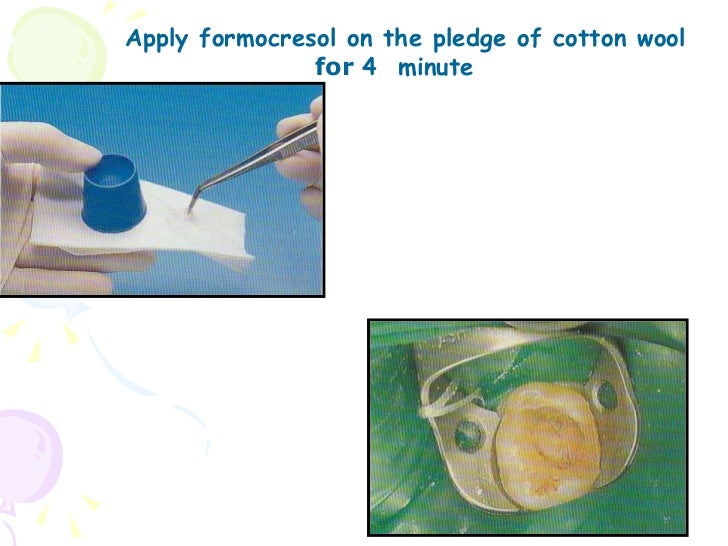 Apply formocresol on the pledge of cotton wool for 4 minute